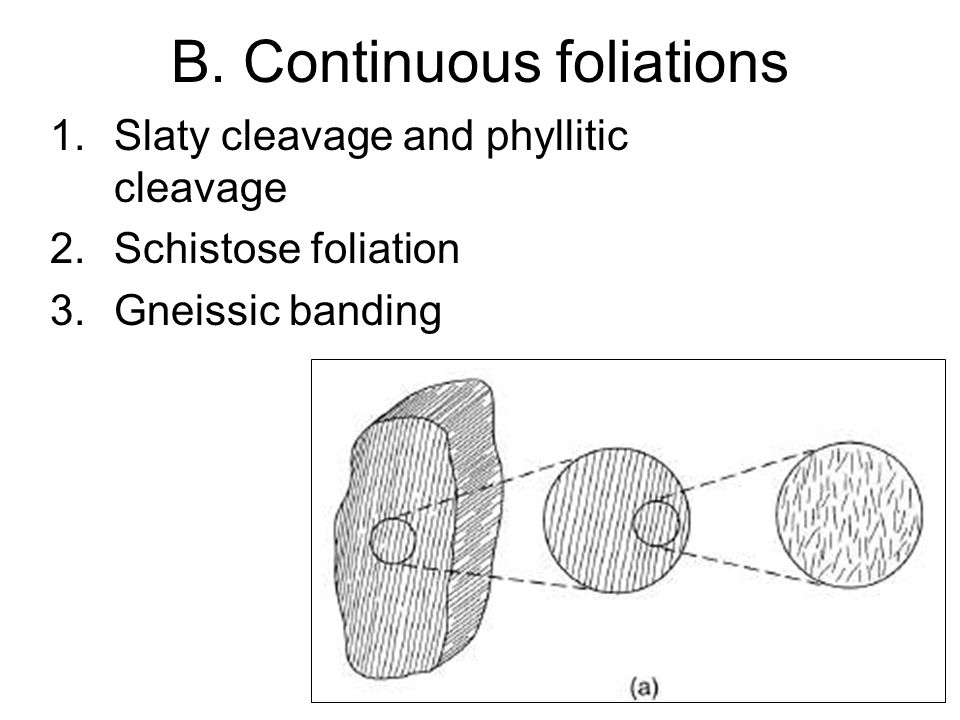 B. Continuous foliations

1. Slaty cleavage and phyllitic cleavage
2. Schistose foliation
3. Gneissic banding

(a)